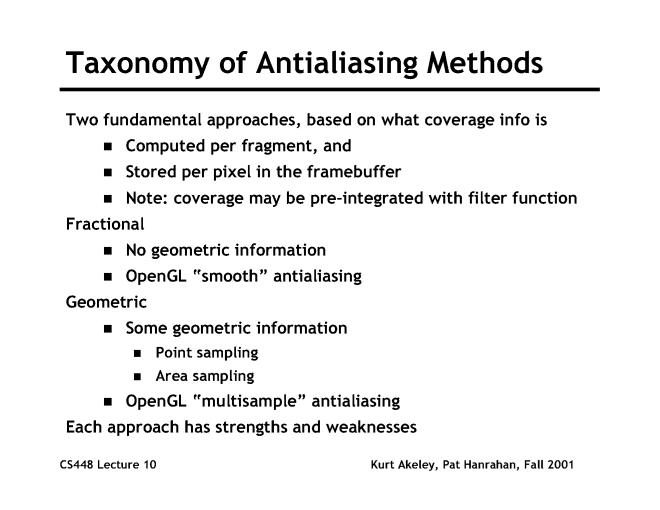 Taxonomy of Antialiasing Methods

Two fundamental approaches, based on what coverage info is

- Computed per fragment, and
- Stored per pixel in the framebuffer
- Note: coverage may be pre-integrated with filter function

Fractional

- No geometric information
- OpenGL "smooth" antialiasing

Geometric

- Some geometric information
  - Point sampling
  - Area sampling
- OpenGL "multisample" antialiasing

Each approach has strengths and weaknesses

CS448 Lecture 10

Kurt Akeley, Pat Hanrahan, Fall 2001